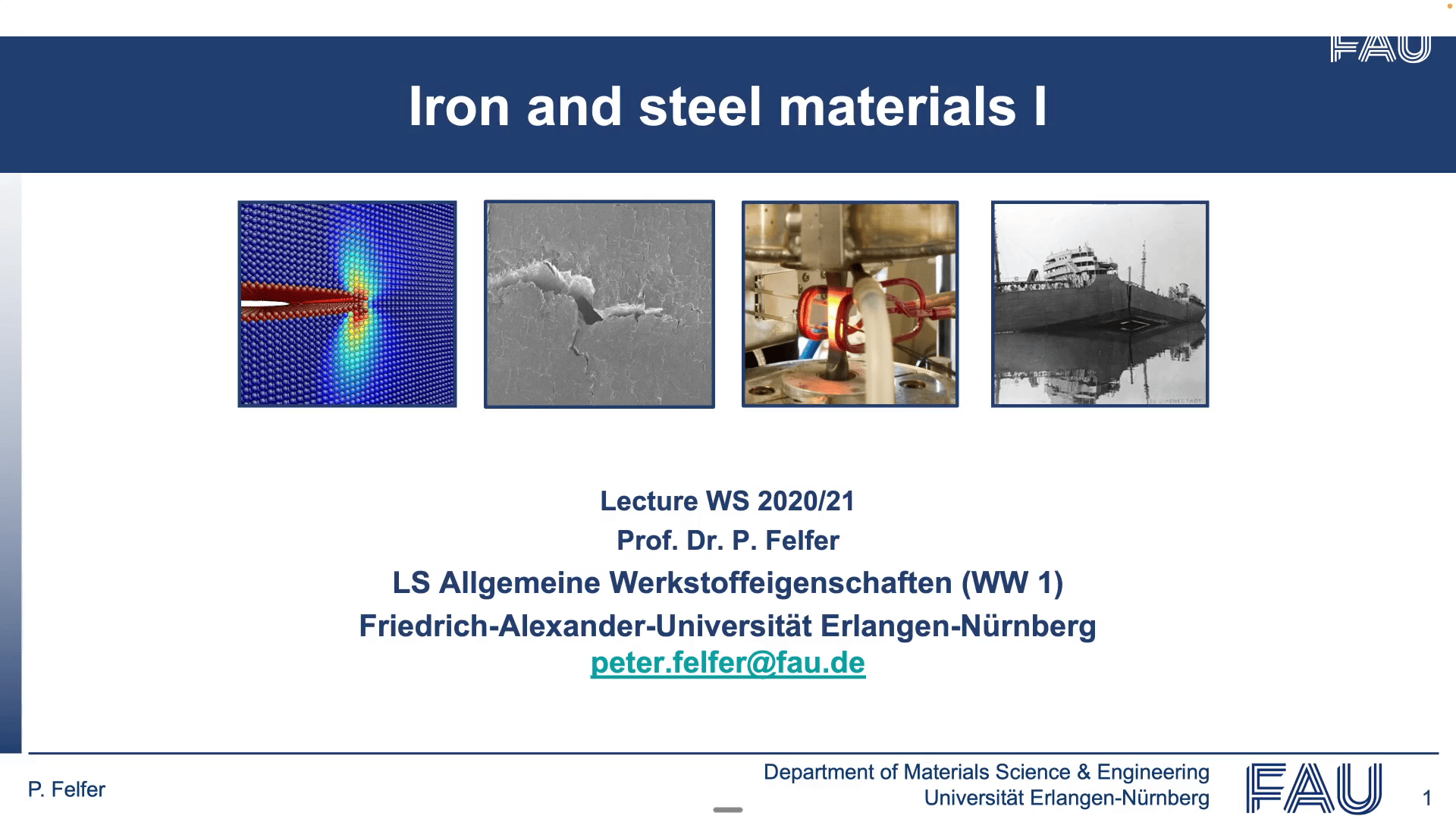 FAU

Iron and steel materials I

Lecture WS 2020/21
Prof. Dr. P. Felfer
LS Allgemeine Werkstoffeigenschaften (WW 1)
Friedrich-Alexander-Universität Erlangen-Nürnberg
peter.felfer@fau.de

P. Felfer

Department of Materials Science & Engineering
Universität Erlangen-Nürnberg

FAU

1